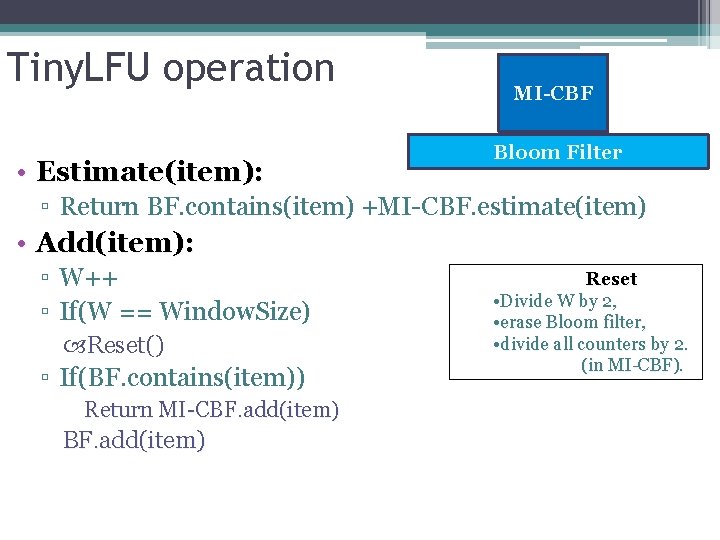 TinyLFU operation

MI-CBF

Bloom Filter

• Estimate(item):
▫ Return BF.contains(item) +MI-CBF.estimate(item)
• Add(item):
▫ W++
▫ If(W == WindowSize)
Reset()
▫ If(BF.contains(item))
Return MI-CBF.add(item)
BF.add(item)

Reset
•Divide W by 2,
•erase Bloom filter,
•divide all counters by 2. (in MI-CBF).